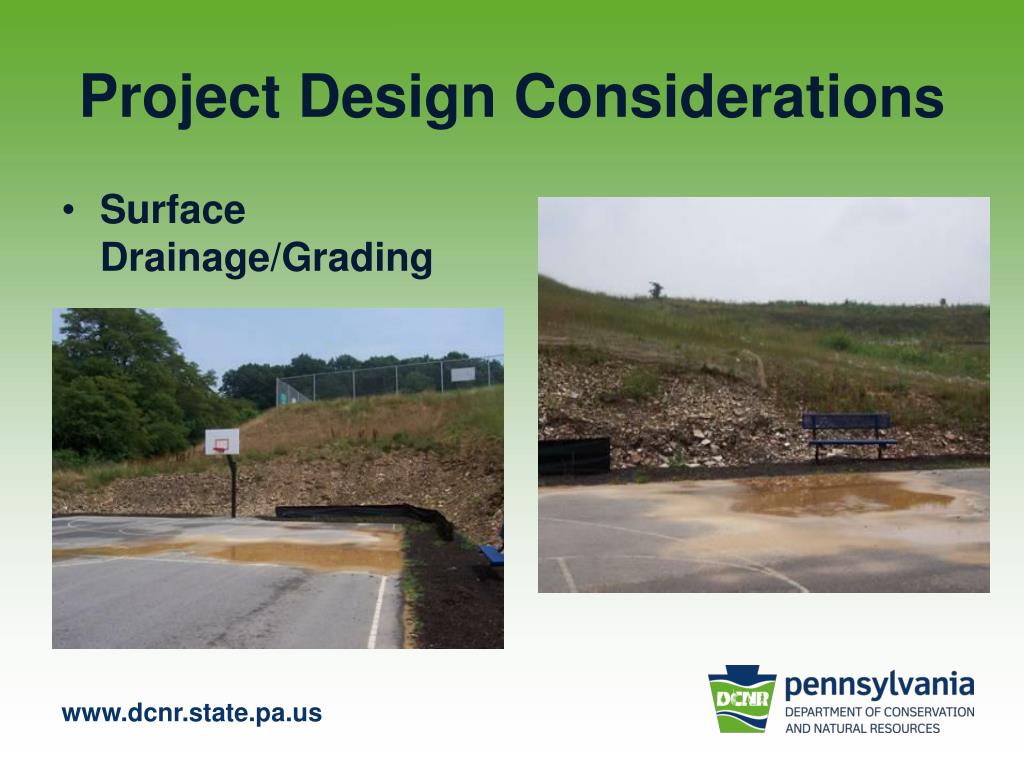 Project Design Considerations

• Surface Drainage/Grading

www.dcnr.state.pa.us

DCNR pennsylvania
DEPARTMENT OF CONSERVATION AND NATURAL RESOURCES